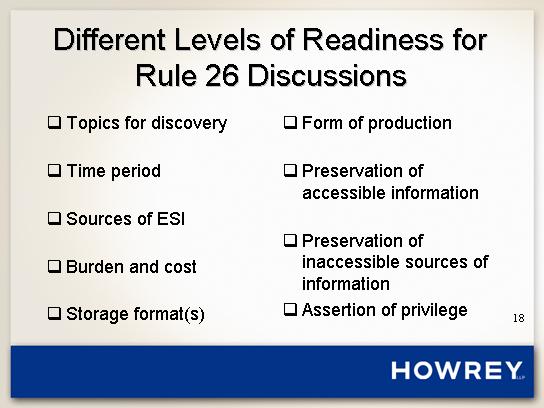 Different Levels of Readiness for Rule 26 Discussions

❑ Topics for discovery

❑ Time period

❑ Sources of ESI

❑ Burden and cost

❑ Storage format(s)

❑ Form of production

❑ Preservation of accessible information

❑ Preservation of inaccessible sources of information

❑ Assertion of privilege

18

HOWREY LLP